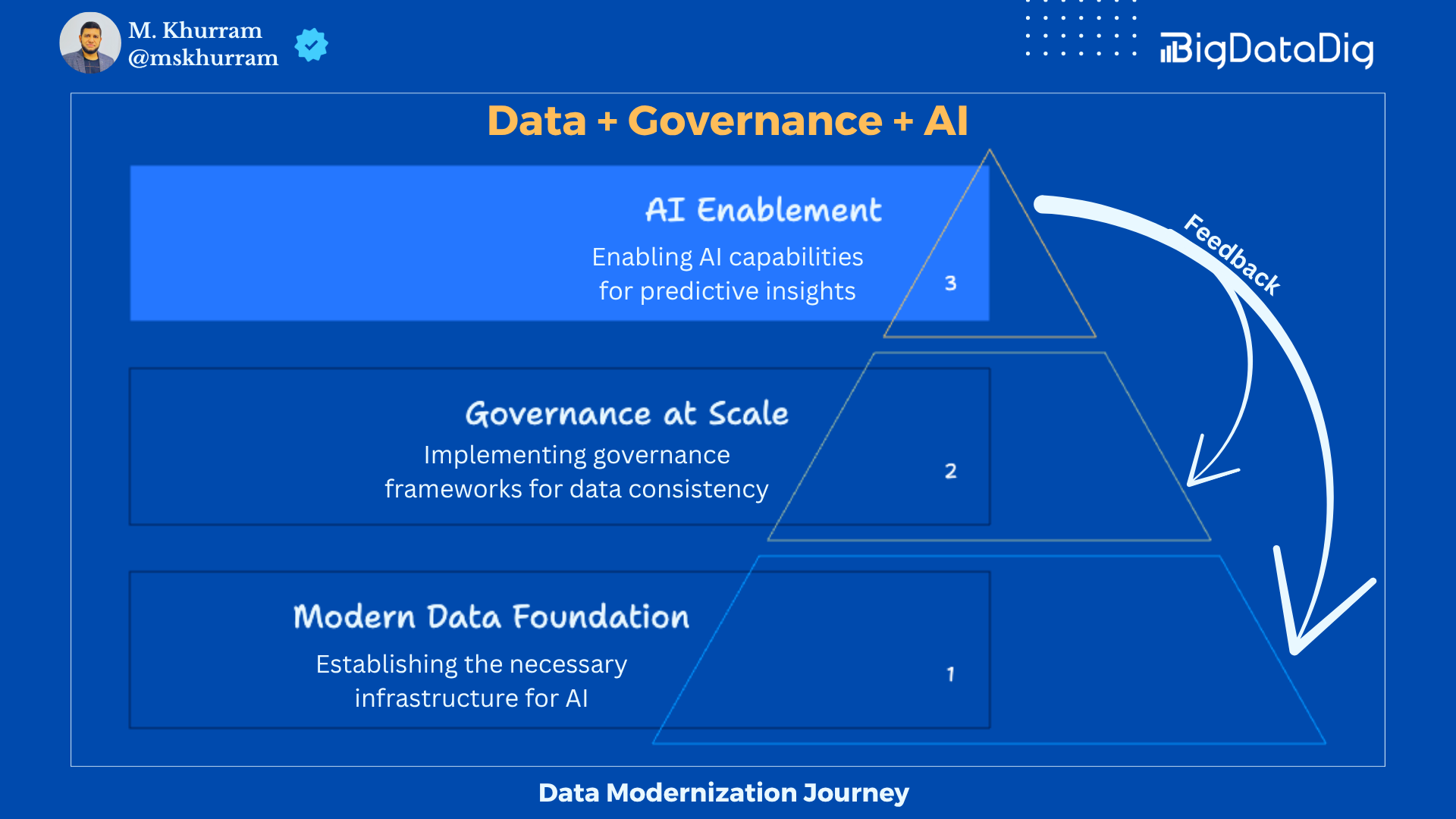 M. Khurram
@mskhurram

BigDataDig

Data + Governance + AI

AI Enablement
Enabling AI capabilities for predictive insights

3

Feedback

Governance at Scale
Implementing governance frameworks for data consistency

2

Modern Data Foundation
Establishing the necessary infrastructure for AI

1

Data Modernization Journey